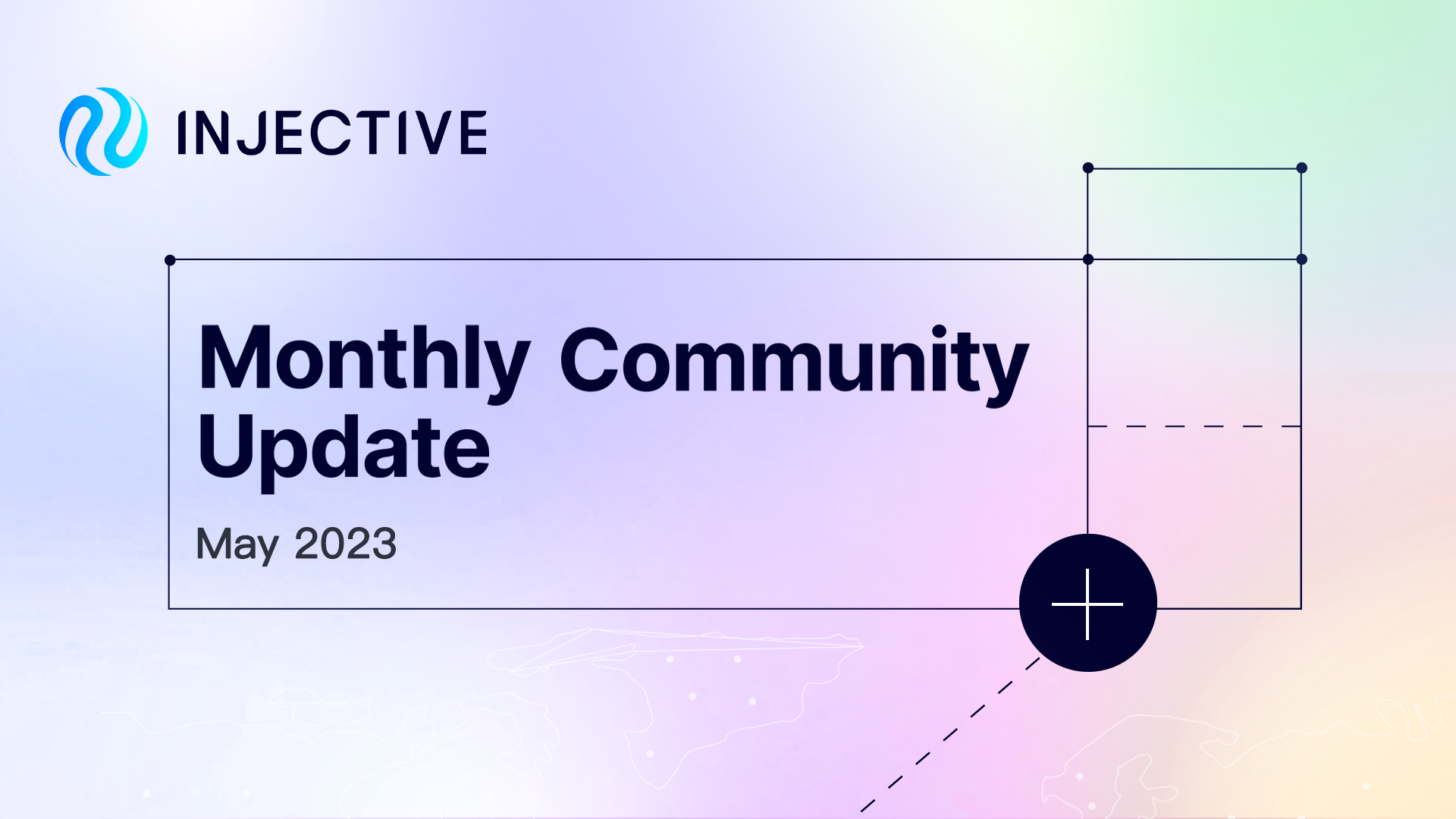 INJECTIVE

Monthly Community Update

May 2023